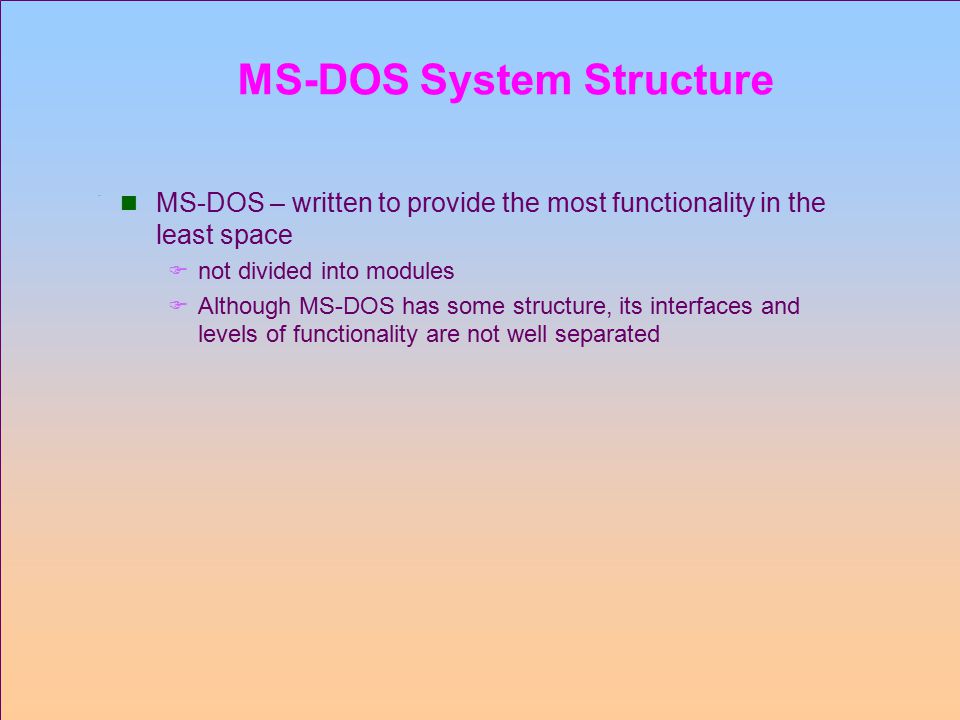 MS-DOS System Structure

MS-DOS – written to provide the most functionality in the least space

not divided into modules

Although MS-DOS has some structure, its interfaces and levels of functionality are not well separated